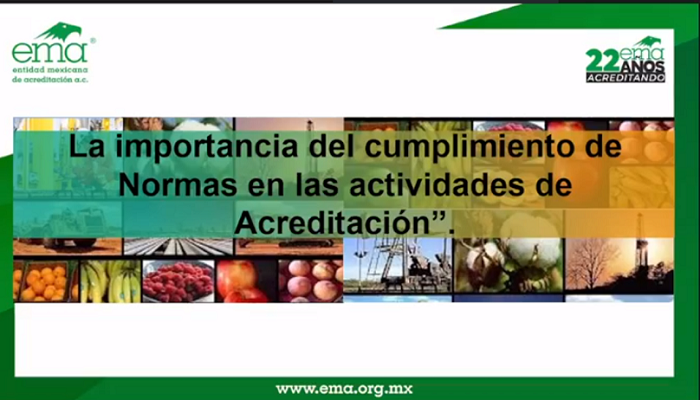 ema®
entidad mexicana
de acreditación a.c.

22 ema AÑOS
ACREDITANDO

La importancia del cumplimiento de Normas en las actividades de Acreditación”.

www.ema.org.mx